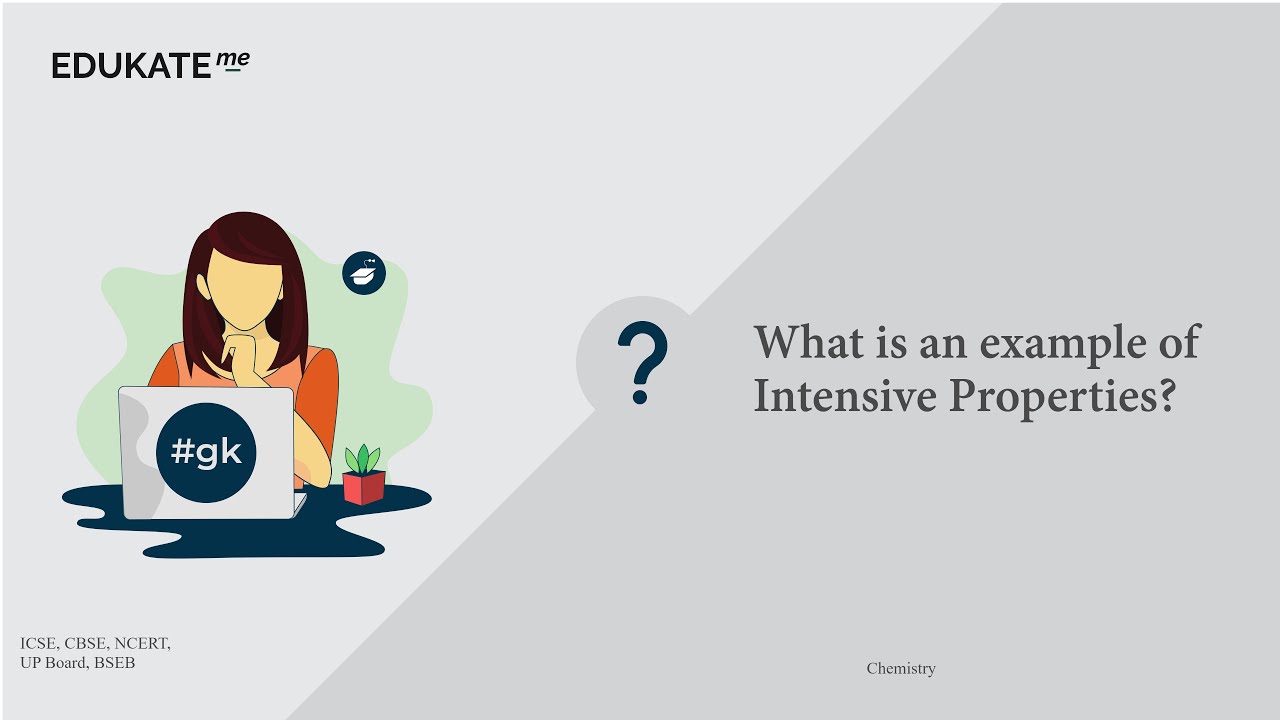 EDUKATE me

#gk

?

What is an example of Intensive Properties?

ICSE, CBSE, NCERT, UP Board, BSEB

Chemistry